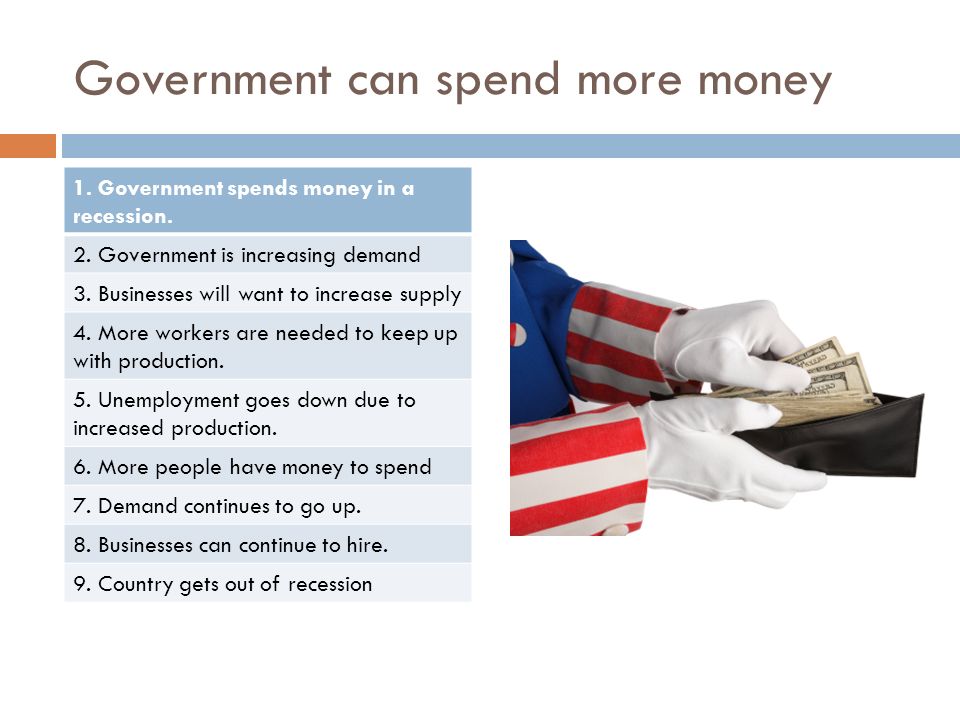 Government can spend more money

| 1. Government spends money in a recession. |
|---|
| 2. Government is increasing demand |
| 3. Businesses will want to increase supply |
| 4. More workers are needed to keep up with production. |
| 5. Unemployment goes down due to increased production. |
| 6. More people have money to spend |
| 7. Demand continues to go up. |
| 8. Businesses can continue to hire. |
| 9. Country gets out of recession |